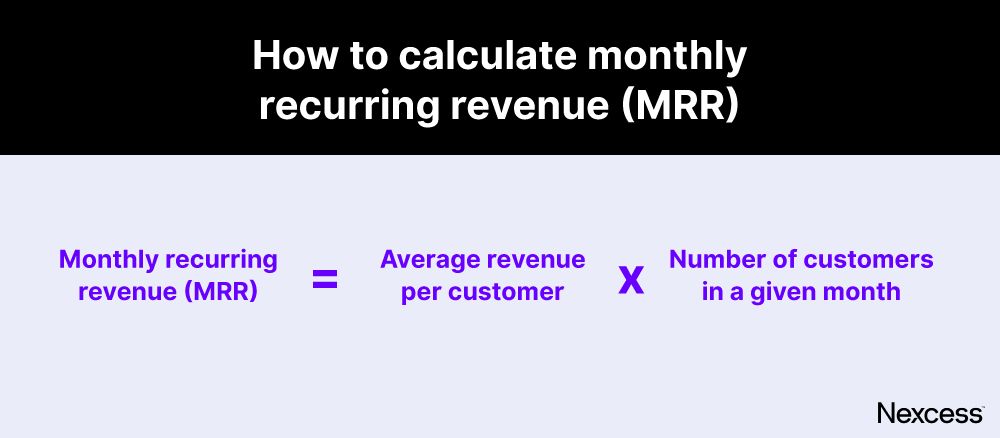 How to calculate monthly recurring revenue (MRR)

Monthly recurring revenue (MRR) = Average revenue per customer x Number of customers in a given month

Nexcess